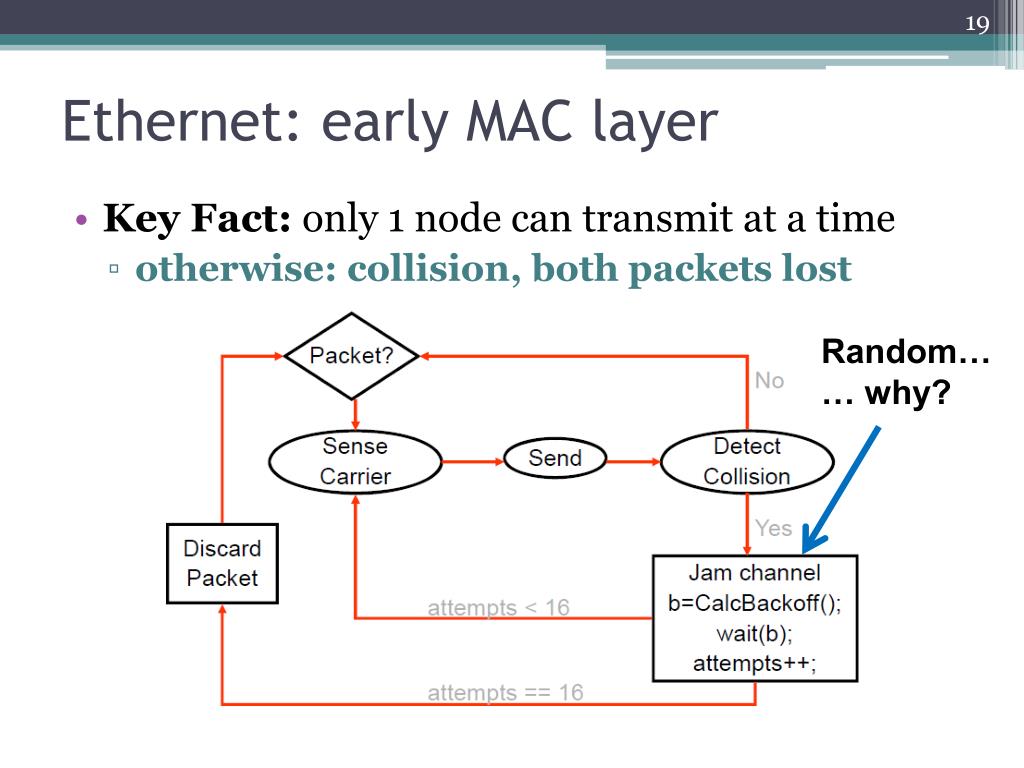 19

Ethernet: early MAC layer

• **Key Fact:** only 1 node can transmit at a time
▫ **otherwise: collision, both packets lost**

Packet?

No

Random…
… why?

Sense Carrier

Send

Detect Collision

Yes

Discard Packet

Jam channel
b=CalcBackoff();
wait(b);
attempts++;

attempts < 16

attempts == 16